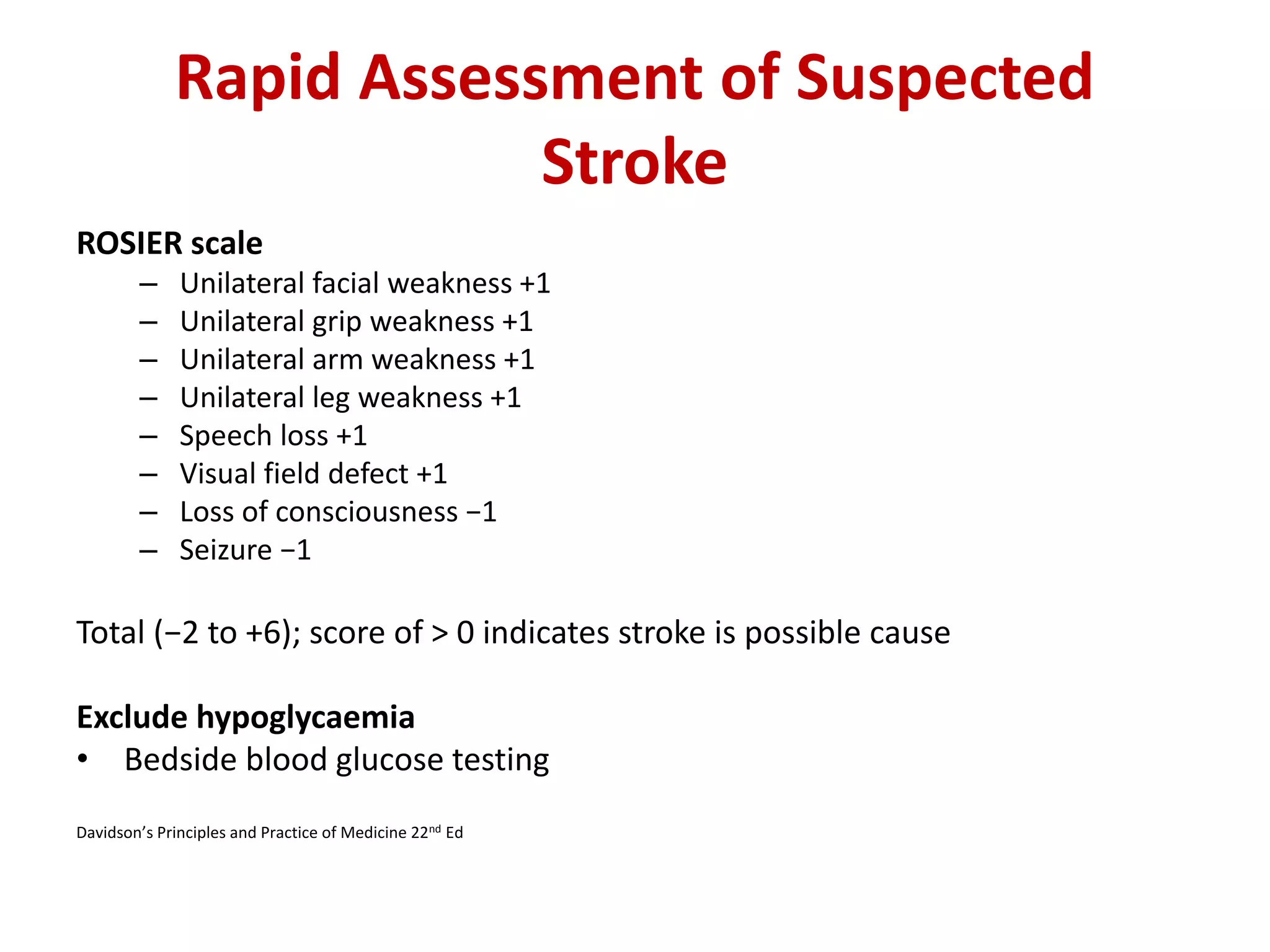 Rapid Assessment of Suspected Stroke

ROSIER scale

– Unilateral facial weakness +1
– Unilateral grip weakness +1
– Unilateral arm weakness +1
– Unilateral leg weakness +1
– Speech loss +1
– Visual field defect +1
– Loss of consciousness −1
– Seizure −1

Total (−2 to +6); score of > 0 indicates stroke is possible cause

Exclude hypoglycaemia

• Bedside blood glucose testing

Davidson's Principles and Practice of Medicine 22$^{nd}$ Ed